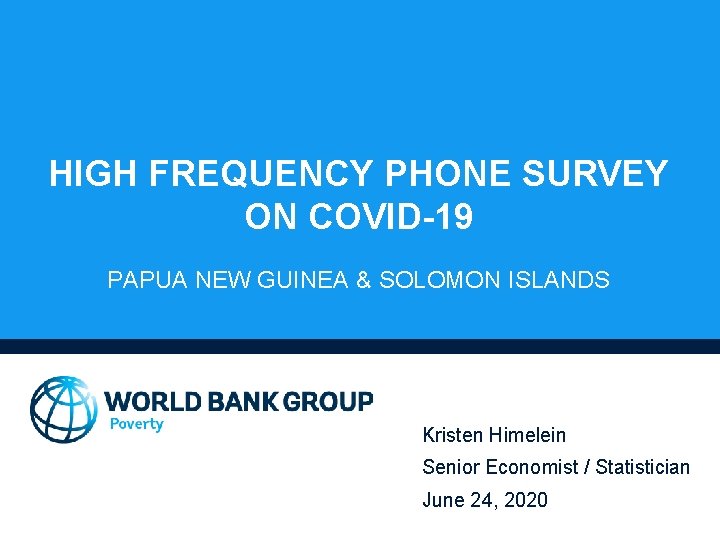 HIGH FREQUENCY PHONE SURVEY ON COVID-19

PAPUA NEW GUINEA & SOLOMON ISLANDS

WORLD BANK GROUP
Poverty

Kristen Himelein
Senior Economist / Statistician
June 24, 2020